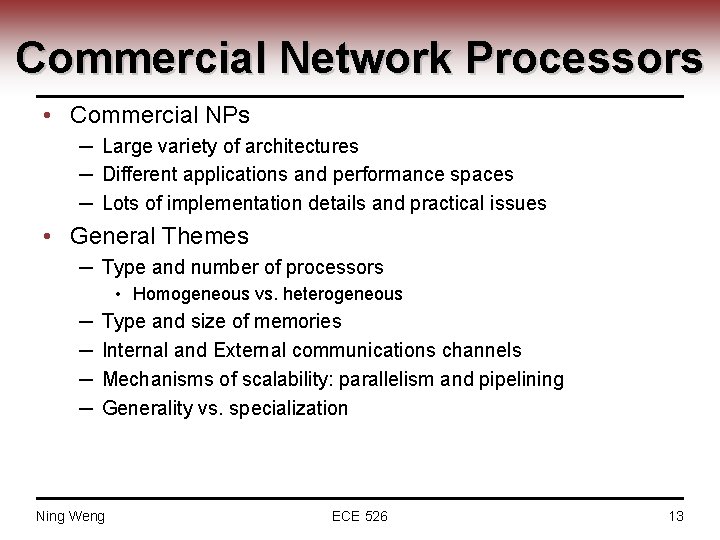 Commercial Network Processors

• Commercial NPs
– Large variety of architectures
– Different applications and performance spaces
– Lots of implementation details and practical issues

• General Themes
– Type and number of processors
• Homogeneous vs. heterogeneous
– Type and size of memories
– Internal and External communications channels
– Mechanisms of scalability: parallelism and pipelining
– Generality vs. specialization

Ning Weng
ECE 526
13